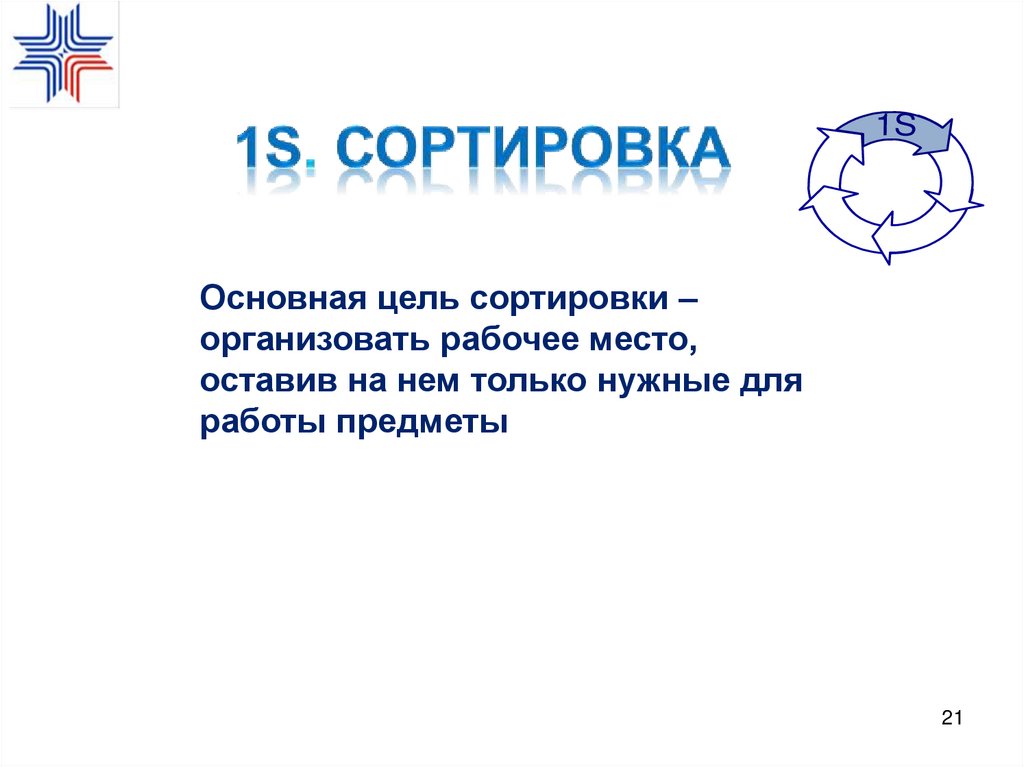 1S. СОРТИРОВКА

1S

Основная цель сортировки – организовать рабочее место, оставив на нем только нужные для работы предметы

21